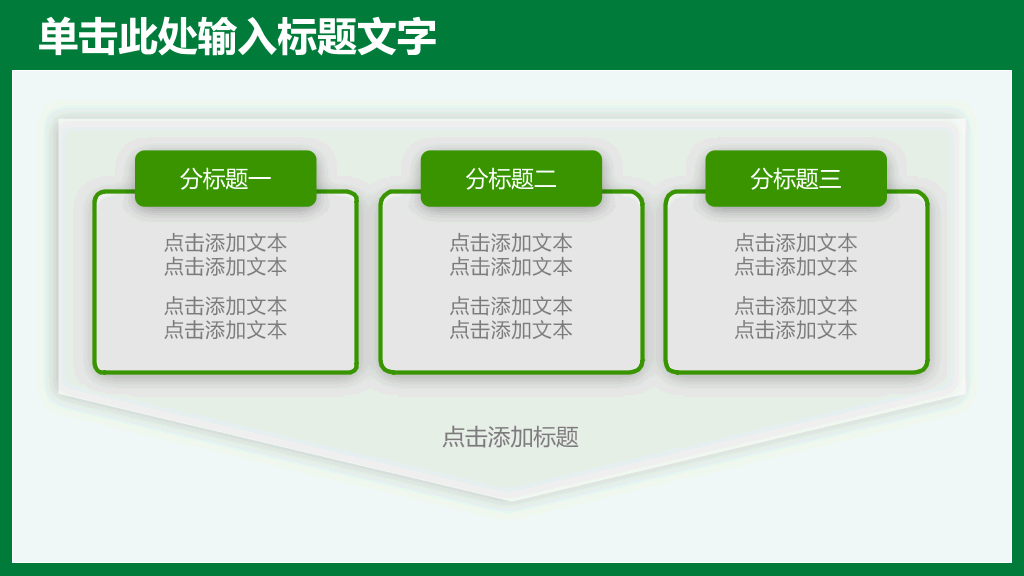 单击此处输入标题文字

分标题一

点击添加文本
点击添加文本

点击添加文本
点击添加文本

分标题二

点击添加文本
点击添加文本

点击添加文本
点击添加文本

分标题三

点击添加文本
点击添加文本

点击添加文本
点击添加文本

点击添加标题